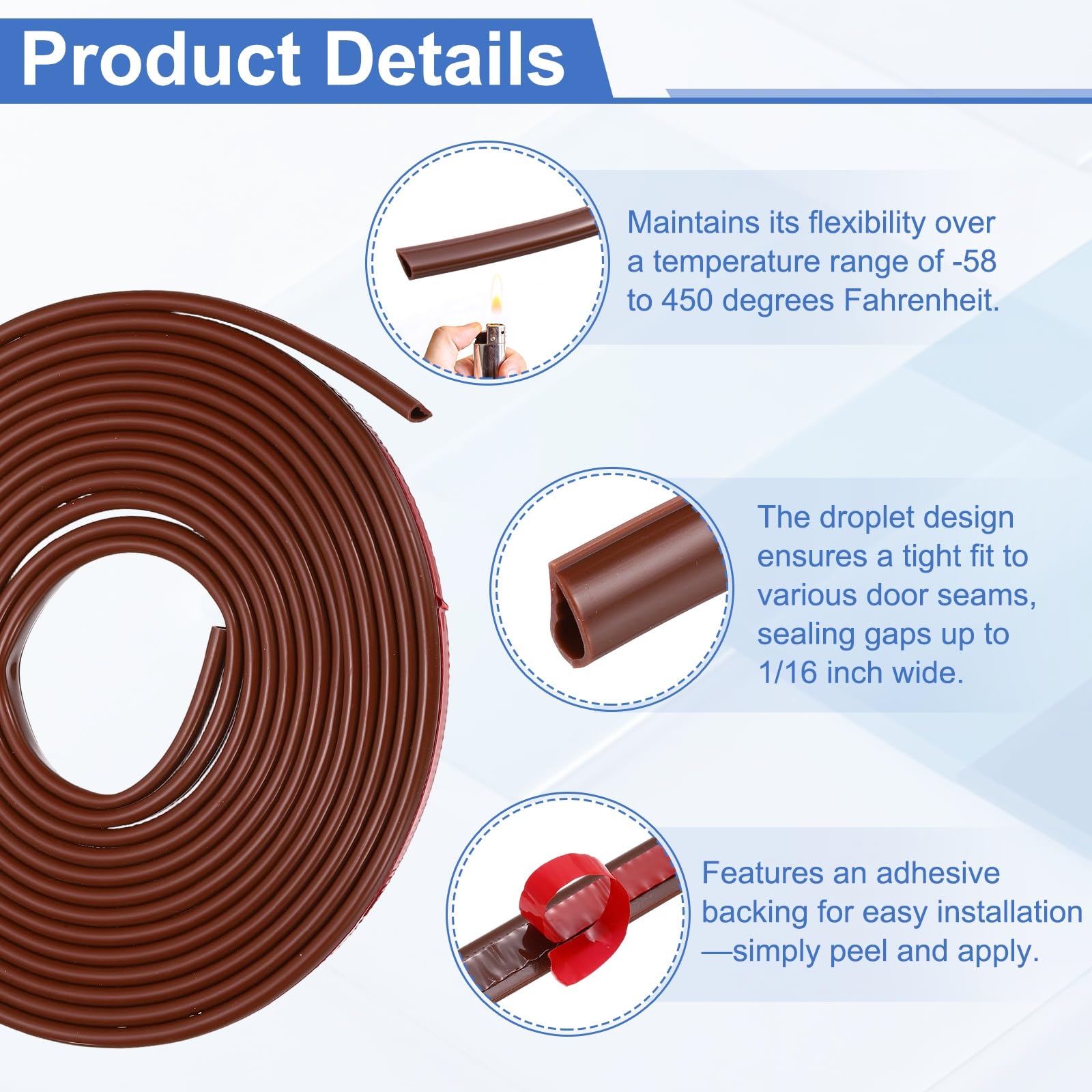 Product Details

Maintains its flexibility over a temperature range of -58 to 450 degrees Fahrenheit.

The droplet design ensures a tight fit to various door seams, sealing gaps up to 1/16 inch wide.

Features an adhesive backing for easy installation—simply peel and apply.